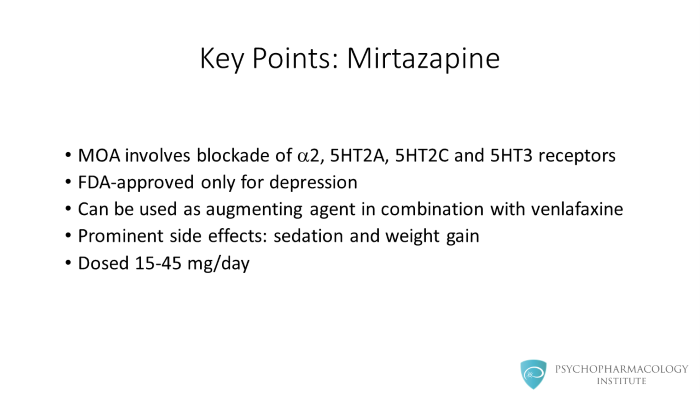 Key Points: Mirtazapine

• MOA involves blockade of $\alpha$2, 5HT2A, 5HT2C and 5HT3 receptors
• FDA-approved only for depression
• Can be used as augmenting agent in combination with venlafaxine
• Prominent side effects: sedation and weight gain
• Dosed 15-45 mg/day

PSYCHOPHARMACOLOGY INSTITUTE